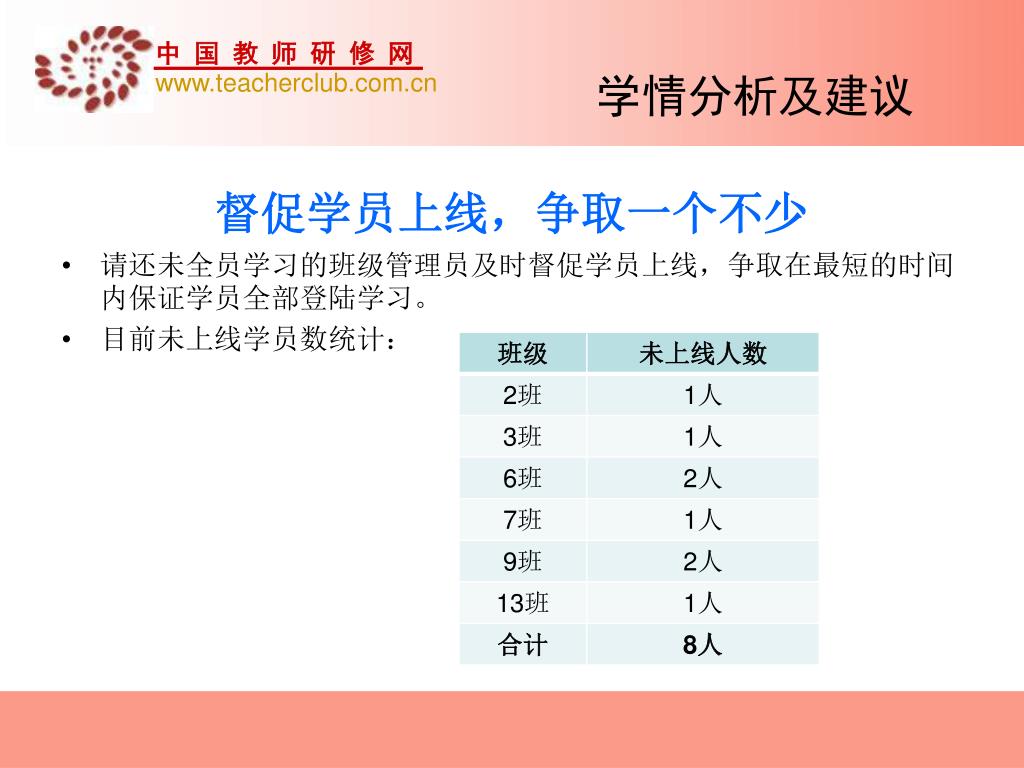 中 国 教 师 研 修 网
www.teacherclub.com.cn

学情分析及建议

督促学员上线，争取一个不少

• 请还未全员学习的班级管理员及时督促学员上线，争取在最短的时间内保证学员全部登陆学习。

• 目前未上线学员数统计：

| 班级 | 未上线人数 |
|---|---|
| 2班 | 1人 |
| 3班 | 1人 |
| 6班 | 2人 |
| 7班 | 1人 |
| 9班 | 2人 |
| 13班 | 1人 |
| 合计 | 8人 |